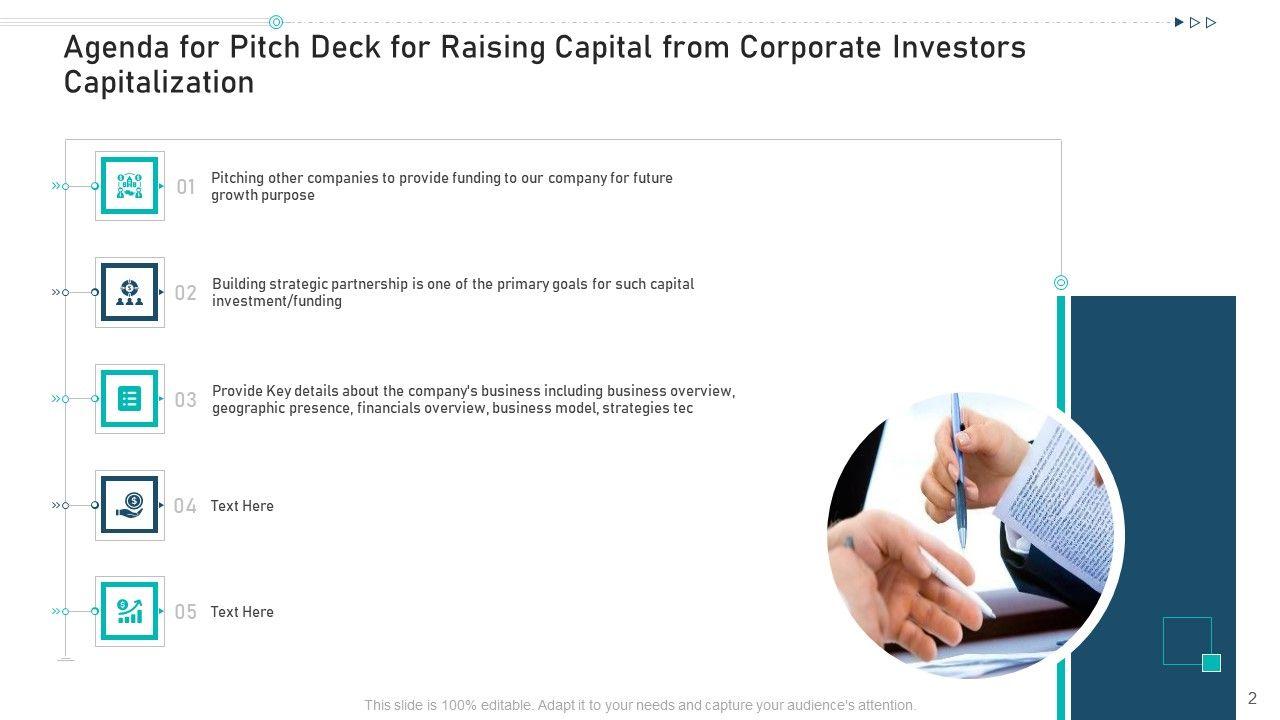 Agenda for Pitch Deck for Raising Capital from Corporate Investors Capitalization

01 Pitching other companies to provide funding to our company for future growth purpose

02 Building strategic partnership is one of the primary goals for such capital investment/funding

03 Provide Key details about the company's business including business overview, geographic presence, financials overview, business model, strategies tec

04 Text Here

05 Text Here

This slide is 100% editable. Adapt it to your needs and capture your audience's attention.

2